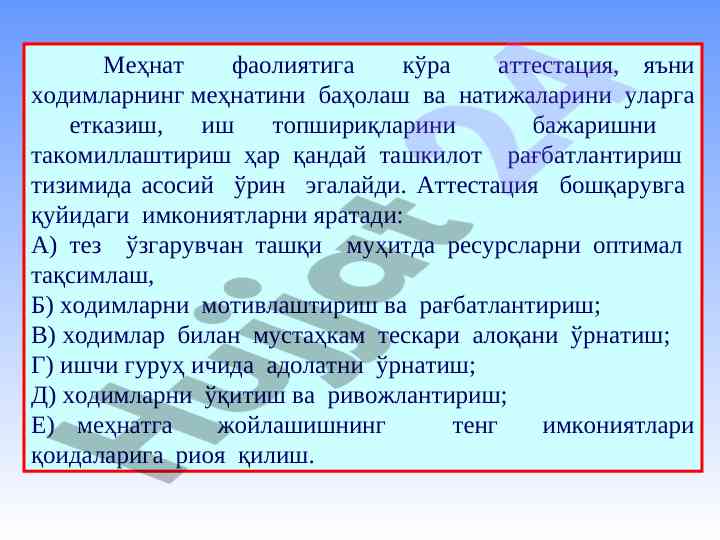 Меҳнат фаолиятига кўра аттестация, яъни ходимларнинг меҳнатини баҳолаш ва натижаларини уларга етказиш, иш топшириқларини бажаришни такомиллаштириш ҳар қандай ташкилот рағбатлантириш тизимида асосий ўрин эгалайди. Аттестация бошқарувга қуйидаги имкониятларни яратади:
А) тез ўзгарувчан ташқи муҳитда ресурсларни оптимал тақсимлаш,
Б) ходимларни мотивлаштириш ва рағбатлантириш;
В) ходимлар билан мустаҳкам тескари алоқани ўрнатиш;
Г) ишчи гуруҳ ичида адолатни ўрнатиш;
Д) ходимларни ўқитиш ва ривожлантириш;
Е) меҳнатга жойлашишнинг тенг имкониятлари қоидаларига риоя қилиш.

Hujjat 24